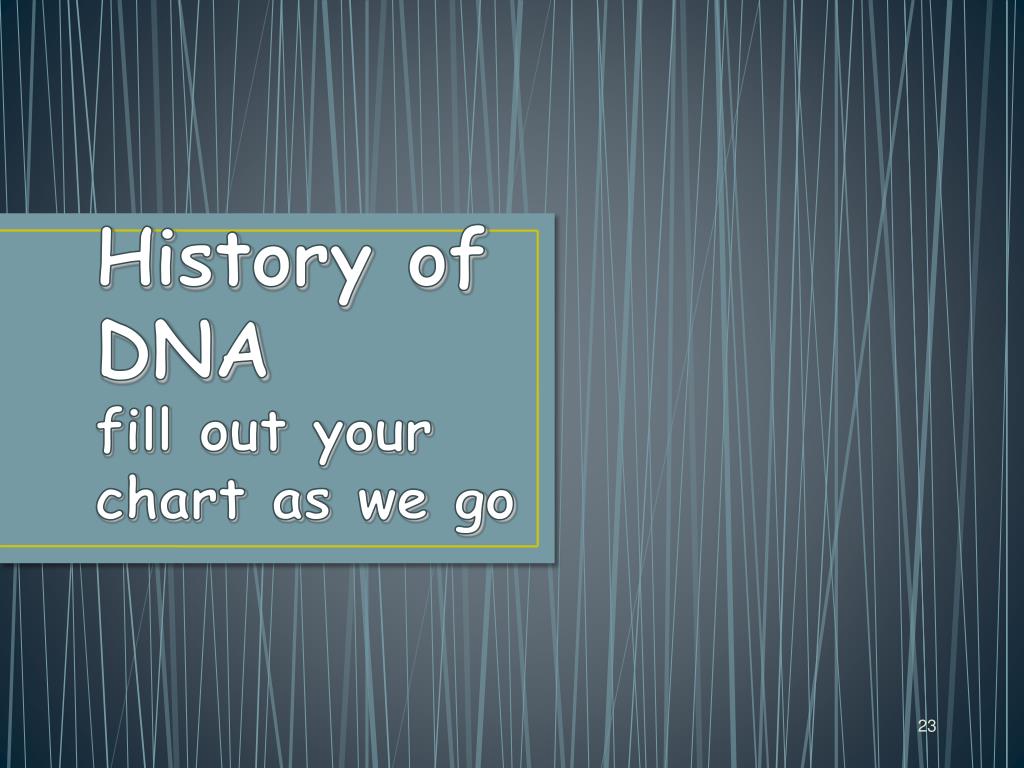 History of DNA
fill out your chart as we go

23